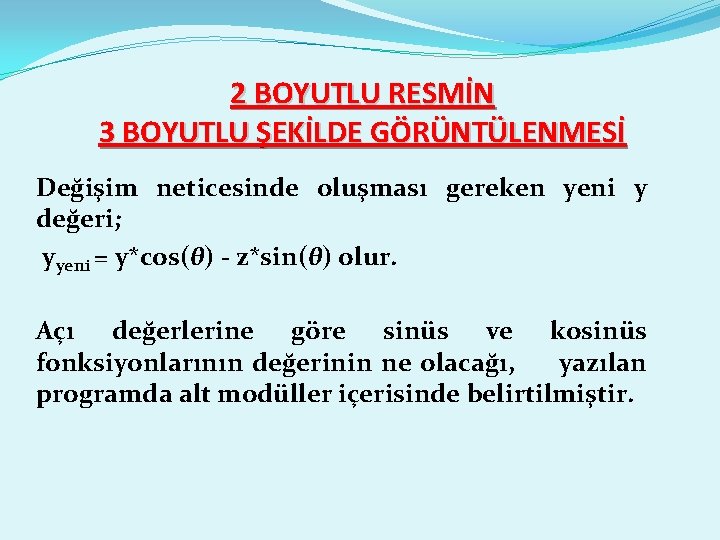 2 BOYUTLU RESMİN
3 BOYUTLU ŞEKİLDE GÖRÜNTÜLENMESİ

Değişim neticesinde oluşması gereken yeni y değeri;

$y_{yeni} = y*\cos(\theta) - z*\sin(\theta)$ olur.

Açı değerlerine göre sinüs ve kosinüs fonksiyonlarının değerinin ne olacağı, yazılan programda alt modüller içerisinde belirtilmiştir.